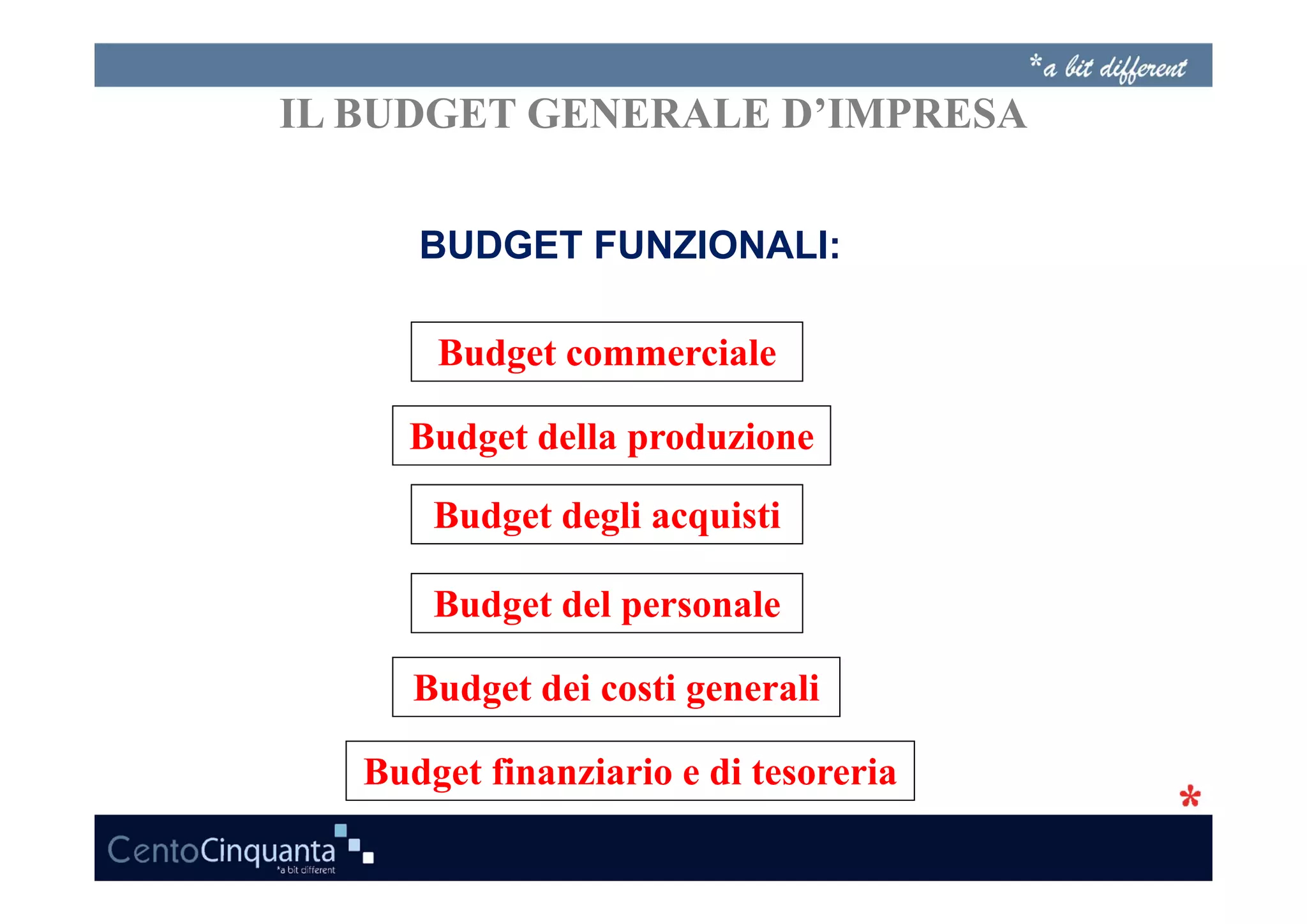 *a bit different

IL BUDGET GENERALE D'IMPRESA

BUDGET FUNZIONALI:

Budget commerciale

Budget della produzione

Budget degli acquisti

Budget del personale

Budget dei costi generali

Budget finanziario e di tesoreria

*

CentoCinquanta
*a bit different